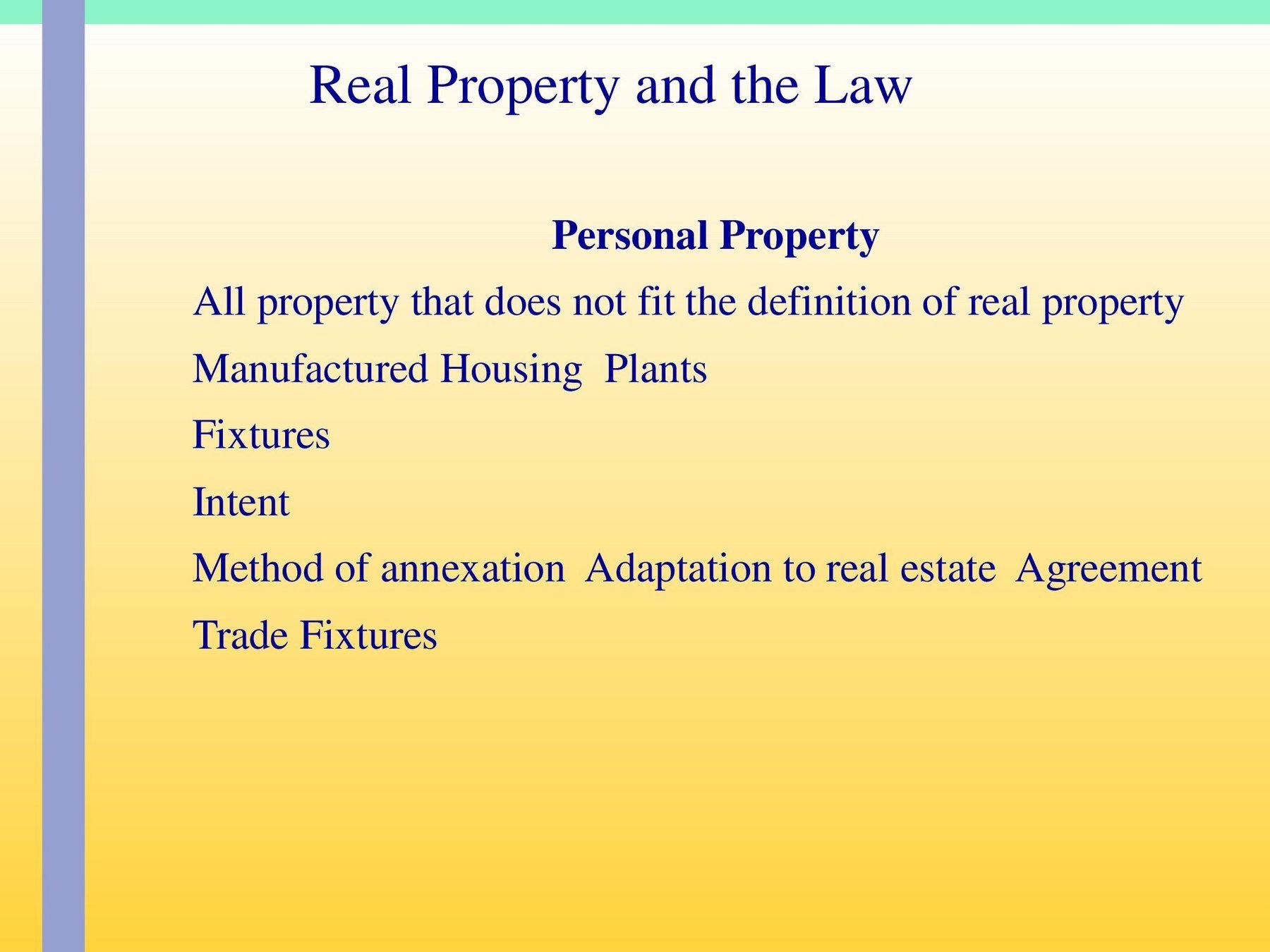 Real Property and the Law

Personal Property

All property that does not fit the definition of real property

Manufactured Housing  Plants

Fixtures

Intent

Method of annexation  Adaptation to real estate  Agreement

Trade Fixtures